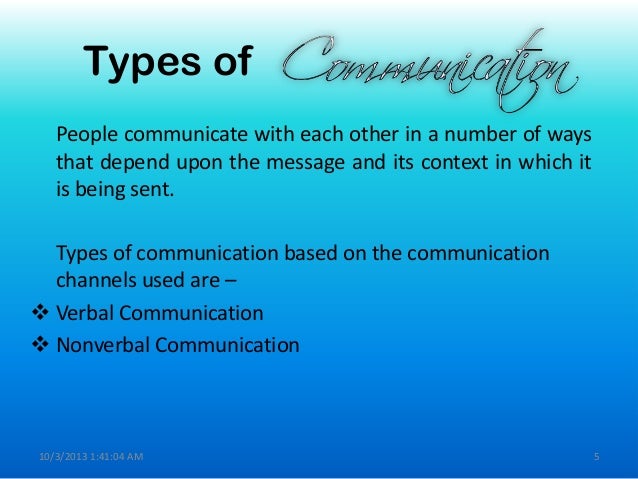 Types of Communication

People communicate with each other in a number of ways that depend upon the message and its context in which it is being sent.

Types of communication based on the communication channels used are –

❖ Verbal Communication
❖ Nonverbal Communication

10/3/2013 1:41:04 AM

5